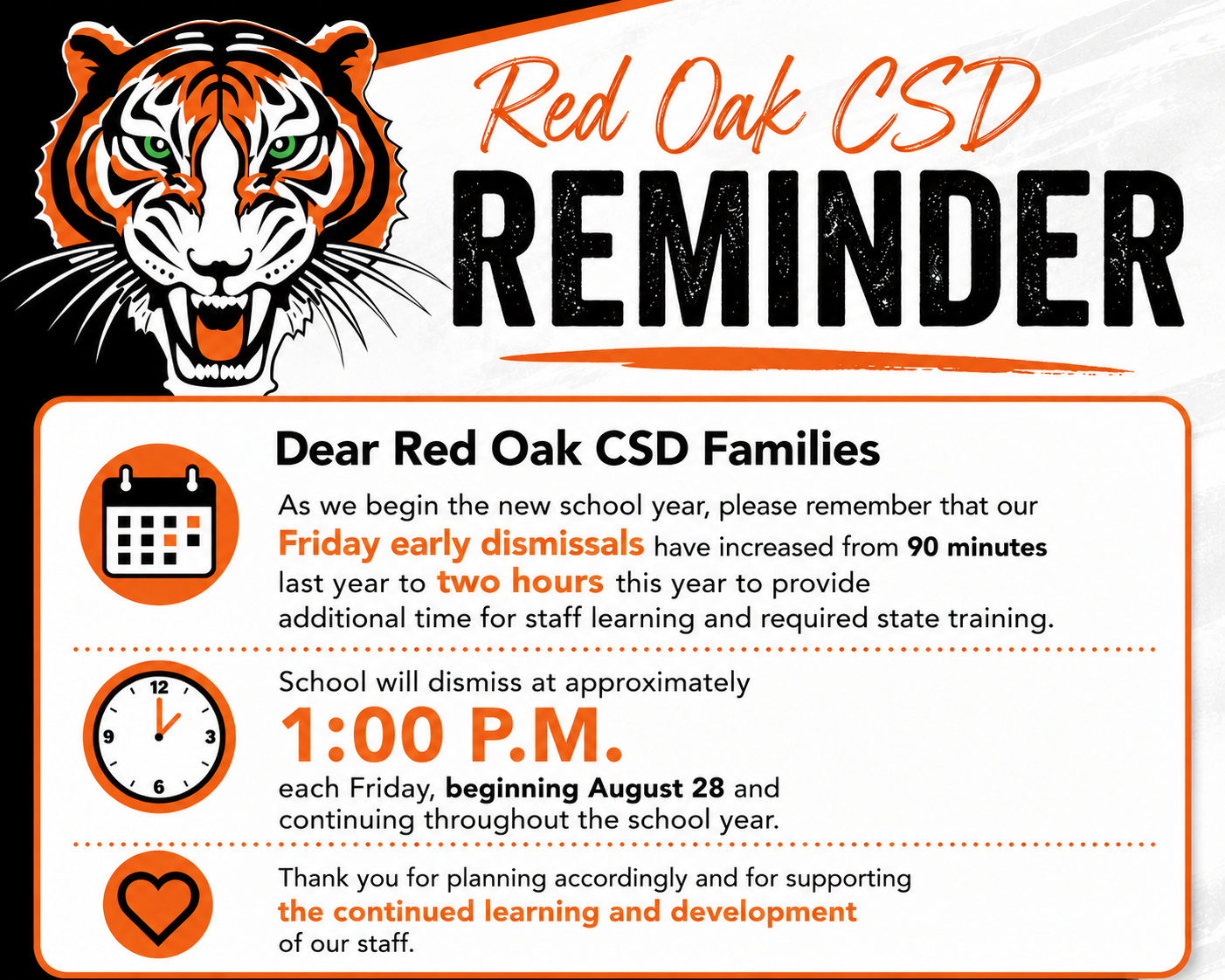 Red Oak CSD
REMINDER

Dear Red Oak CSD Families

As we begin the new school year, please remember that our Friday early dismissals have increased from 90 minutes last year to two hours this year to provide additional time for staff learning and required state training.

12
3
6
9

School will dismiss at approximately
1:00 P.M.
each Friday, beginning August 28 and continuing throughout the school year.

Thank you for planning accordingly and for supporting the continued learning and development of our staff.